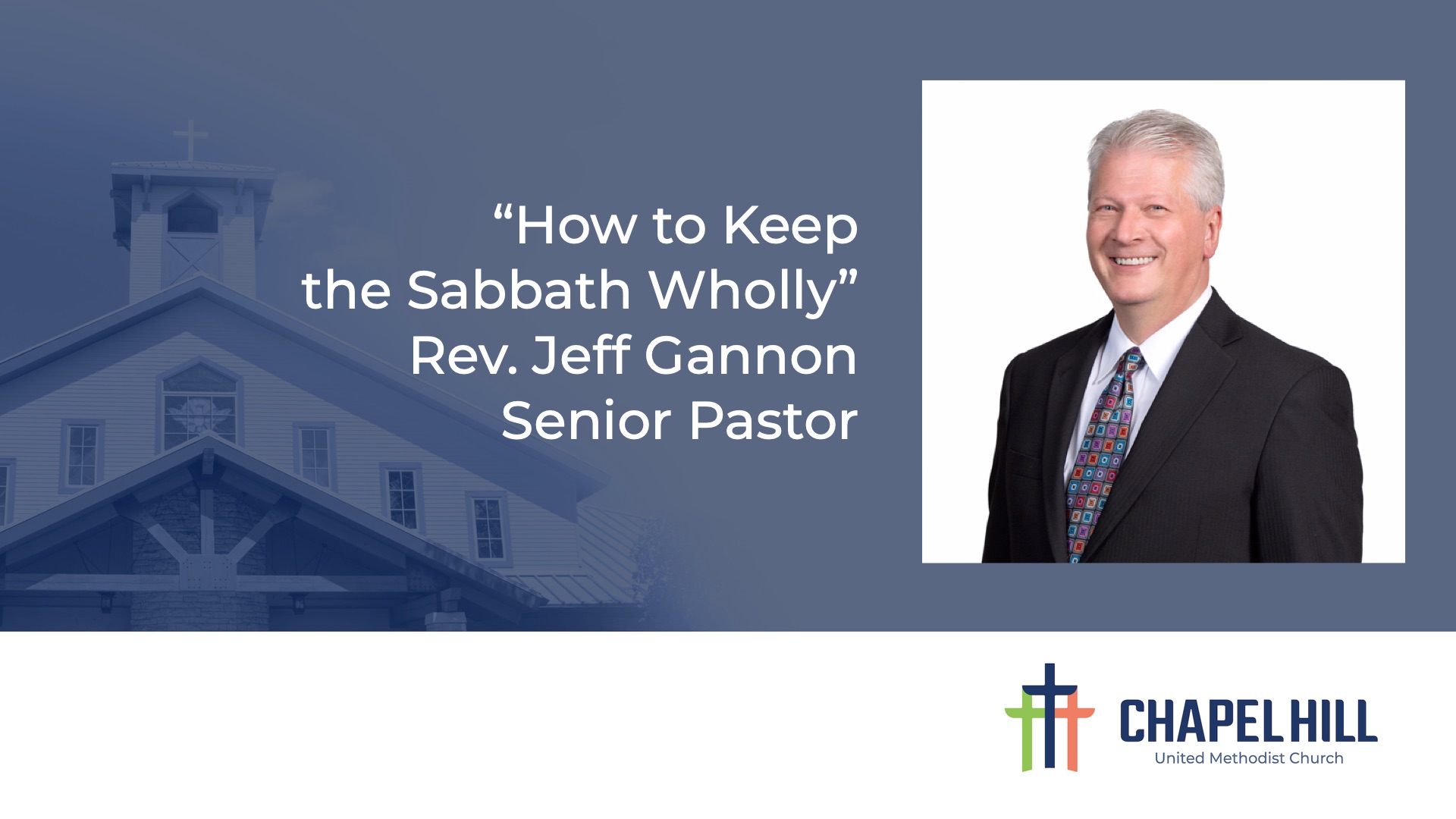 “How to Keep the Sabbath Wholly”
Rev. Jeff Gannon
Senior Pastor

CHAPEL HILL
United Methodist Church